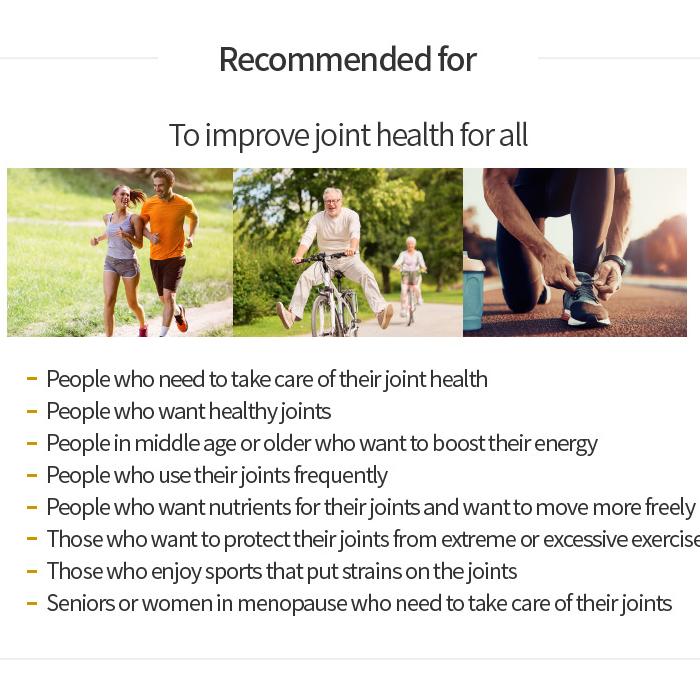 Recommended for

To improve joint health for all

- People who need to take care of their joint health
- People who want healthy joints
- People in middle age or older who want to boost their energy
- People who use their joints frequently
- People who want nutrients for their joints and want to move more freely
- Those who want to protect their joints from extreme or excessive exercise
- Those who enjoy sports that put strains on the joints
- Seniors or women in menopause who need to take care of their joints